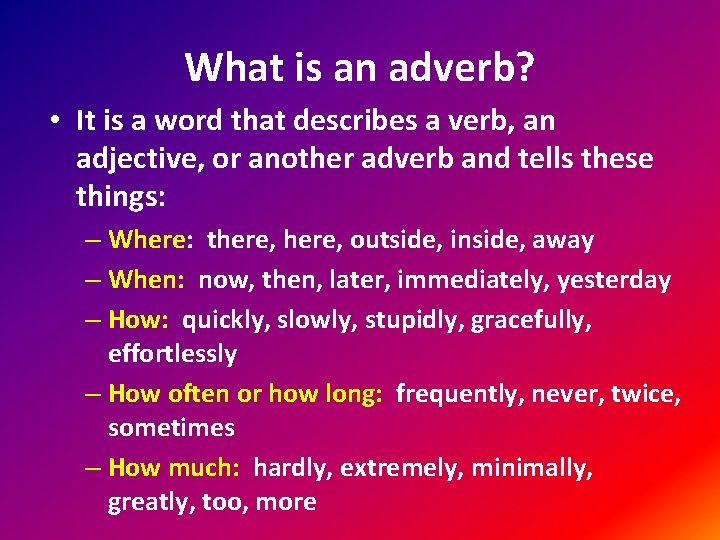 What is an adverb?

• It is a word that describes a verb, an adjective, or another adverb and tells these things:

– Where: there, here, outside, inside, away

– When: now, then, later, immediately, yesterday

– How: quickly, slowly, stupidly, gracefully, effortlessly

– How often or how long: frequently, never, twice, sometimes

– How much: hardly, extremely, minimally, greatly, too, more